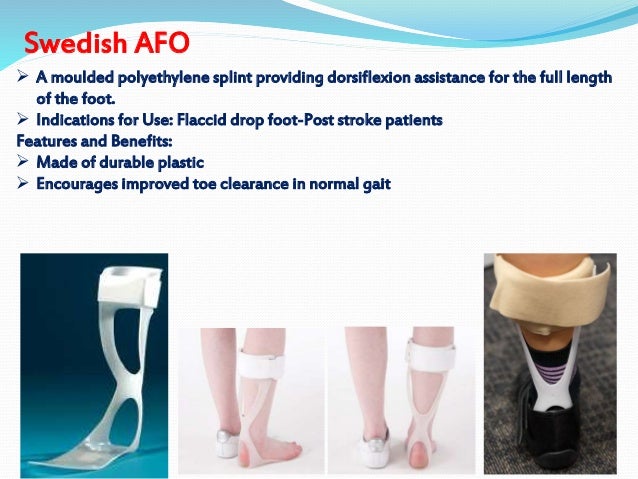 Swedish AFO

➢ A moulded polyethylene splint providing dorsiflexion assistance for the full length of the foot.
➢ Indications for Use: Flaccid drop foot-Post stroke patients

Features and Benefits:
➢ Made of durable plastic
➢ Encourages improved toe clearance in normal gait